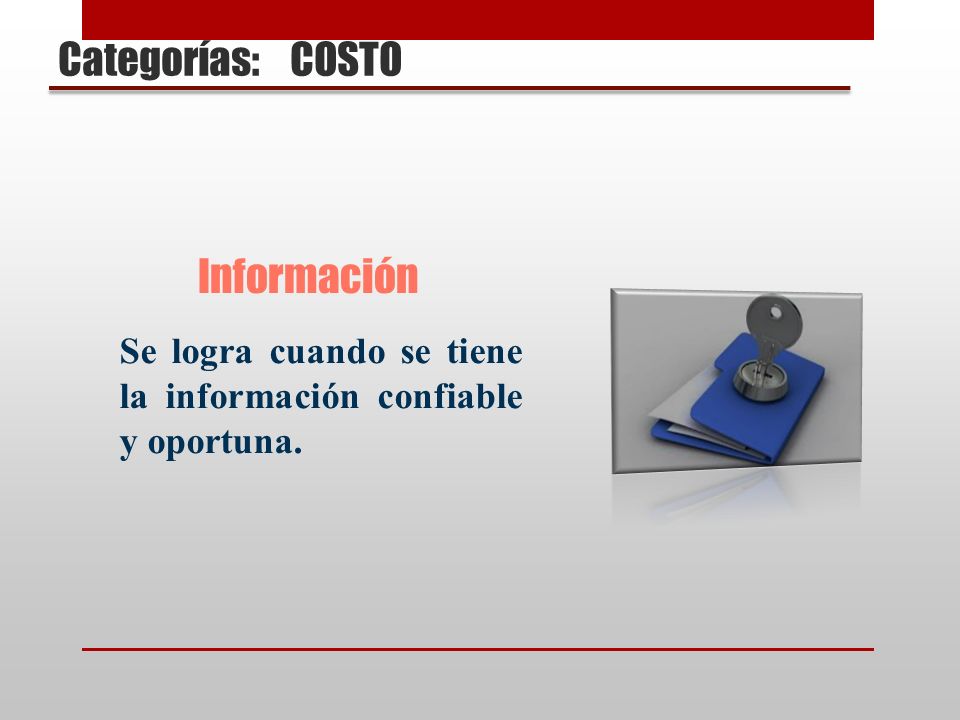 Categorías: COSTO

Información

Se logra cuando se tiene la información confiable y oportuna.